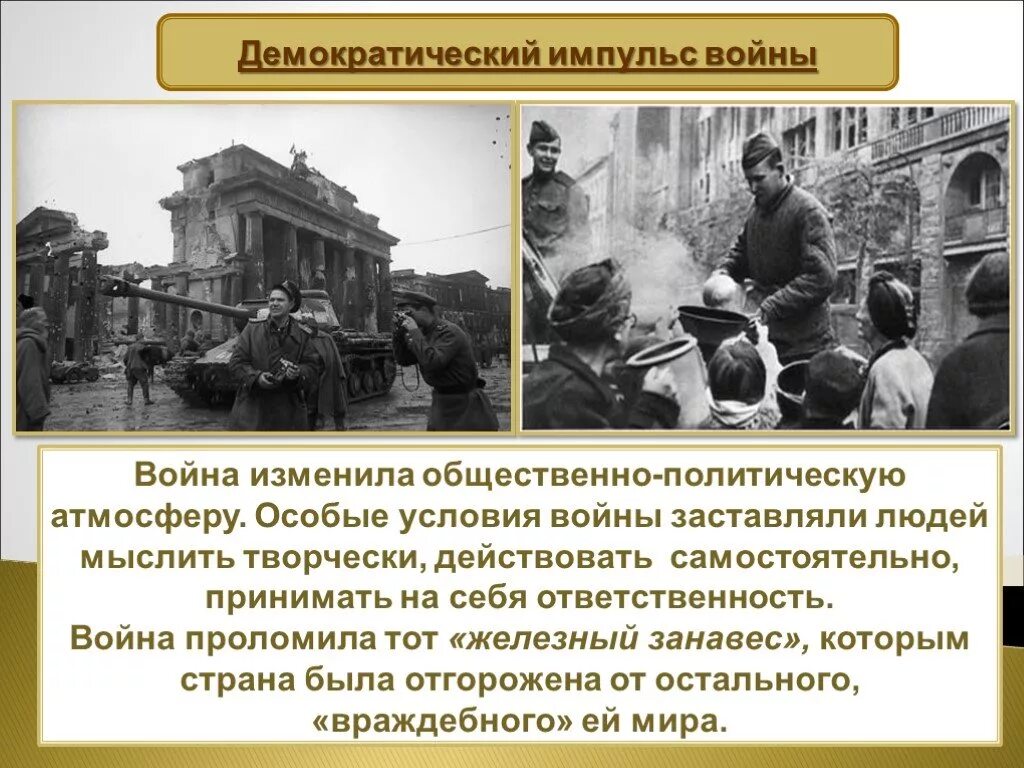 Демократический импульс войны

Война изменила общественно-политическую атмосферу. Особые условия войны заставляли людей мыслить творчески, действовать самостоятельно, принимать на себя ответственность.
Война проломила тот «железный занавес», которым страна была отгорожена от остального, «враждебного» ей мира.